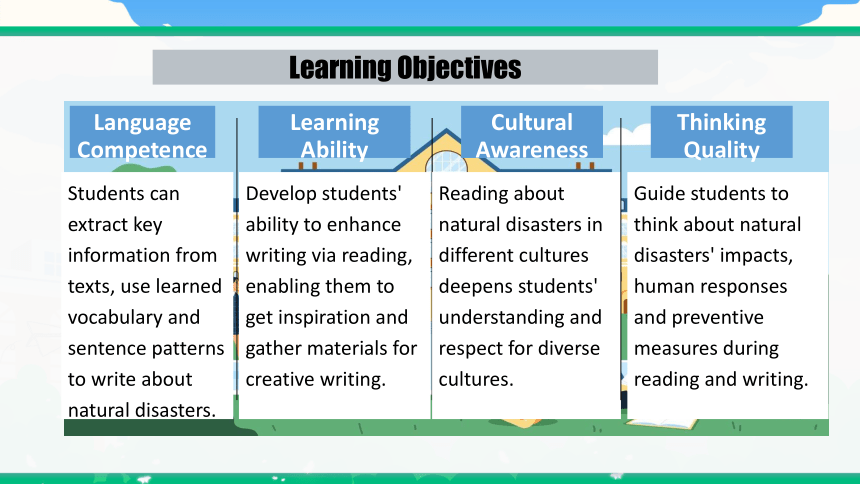 Learning Objectives

Language Competence

Students can extract key information from texts, use learned vocabulary and sentence patterns to write about natural disasters.

Learning Ability

Develop students' ability to enhance writing via reading, enabling them to get inspiration and gather materials for creative writing.

Cultural Awareness

Reading about natural disasters in different cultures deepens students' understanding and respect for diverse cultures.

Thinking Quality

Guide students to think about natural disasters' impacts, human responses and preventive measures during reading and writing.